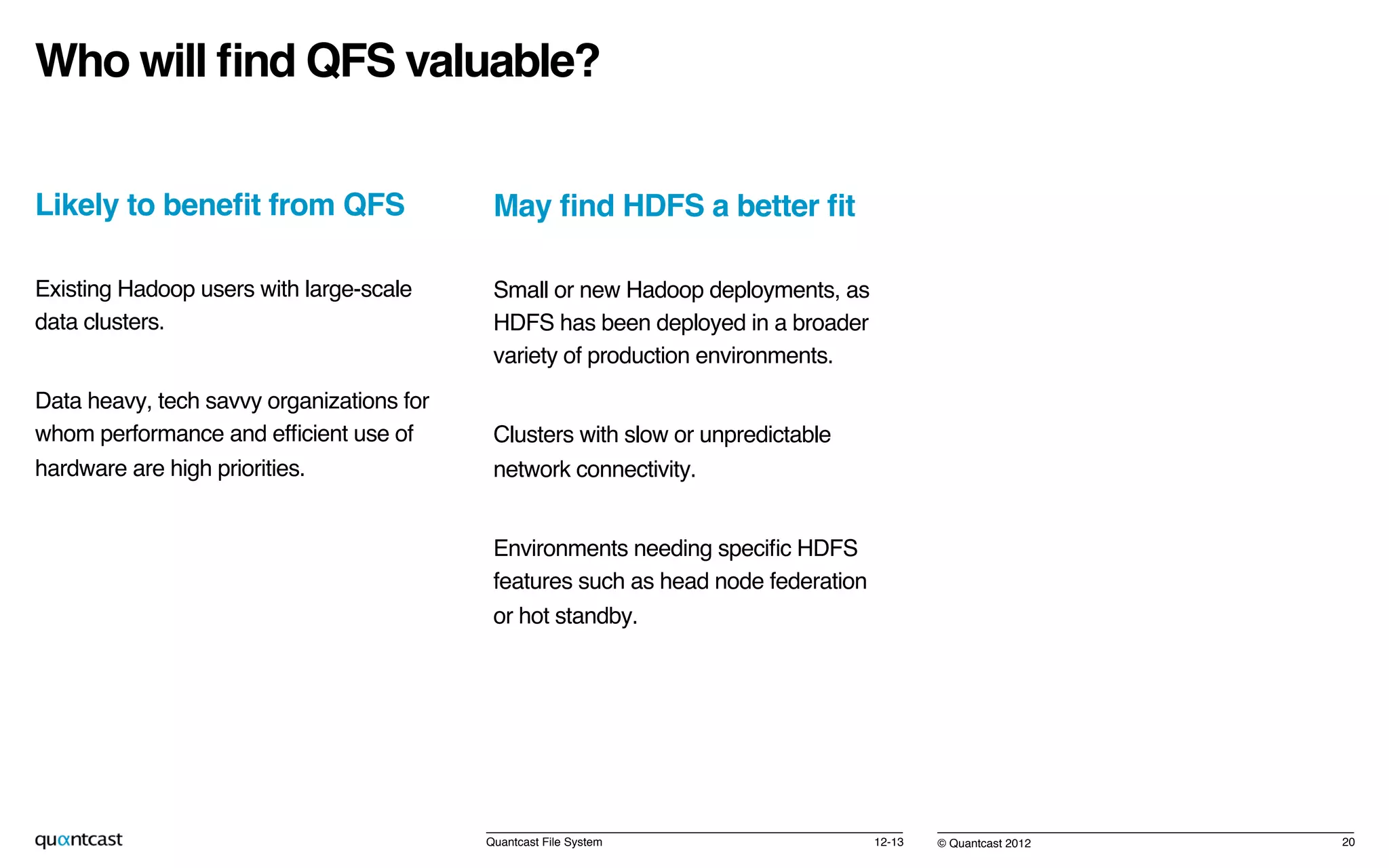 Who will find QFS valuable?

Likely to benefit from QFS

Existing Hadoop users with large-scale data clusters.

Data heavy, tech savvy organizations for whom performance and efficient use of hardware are high priorities.

May find HDFS a better fit

Small or new Hadoop deployments, as HDFS has been deployed in a broader variety of production environments.

Clusters with slow or unpredictable network connectivity.

Environments needing specific HDFS features such as head node federation or hot standby.

quantcast

Quantcast File System 12-13

© Quantcast 2012 20